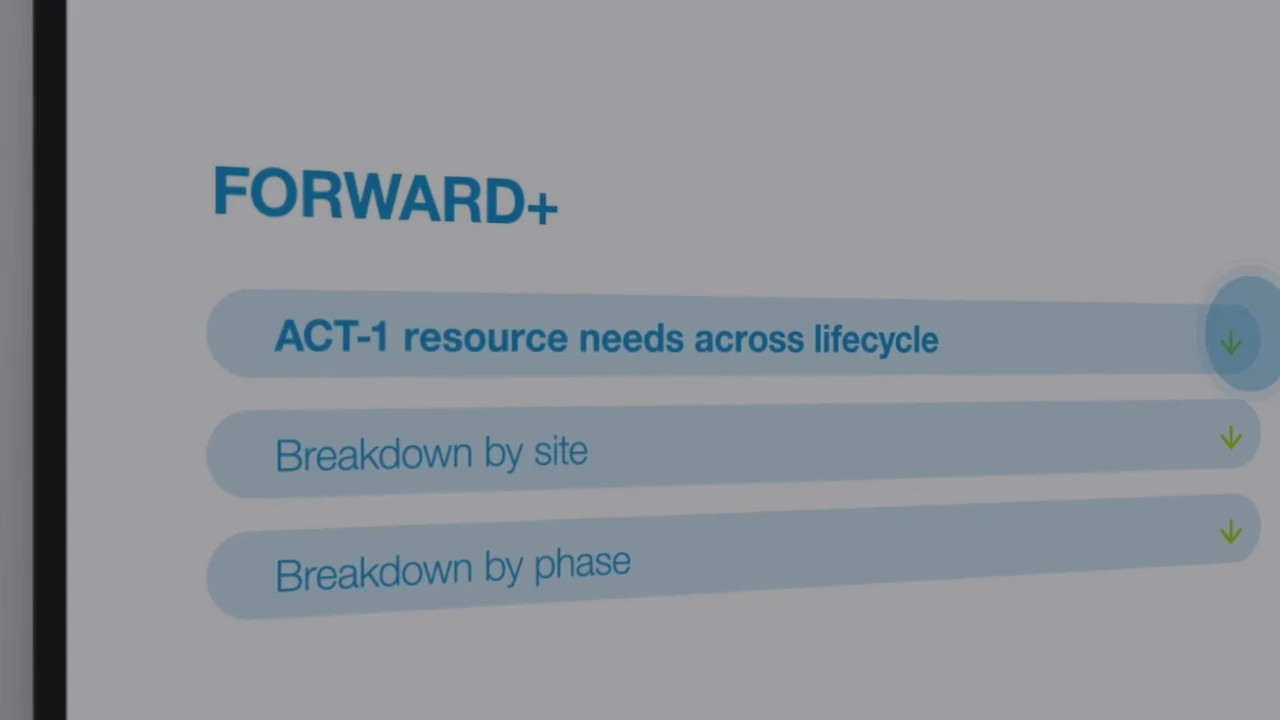 FORWARD+

ACT-1 resource needs across lifecycle

Breakdown by site

Breakdown by phase